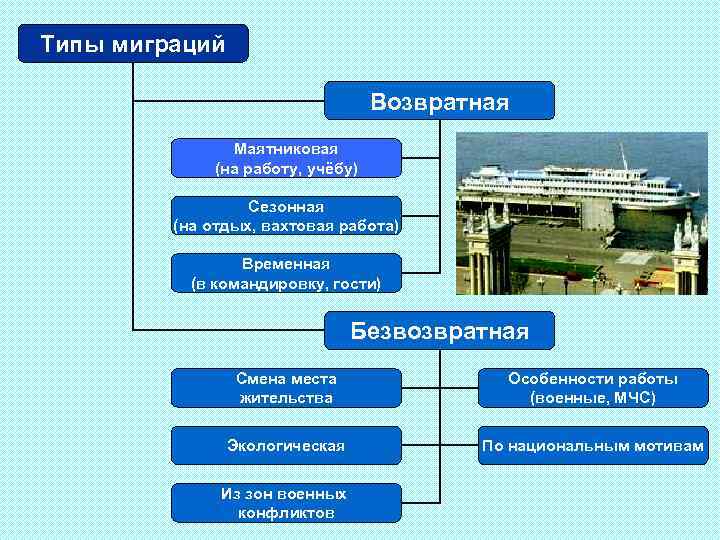 Типы миграций

Возвратная

Маятниковая (на работу, учёбу)

Сезонная (на отдых, вахтовая работа)

Временная (в командировку, гости)

Безвозвратная

Смена места жительства

Особенности работы (военные, МЧС)

Экологическая

По национальным мотивам

Из зон военных конфликтов